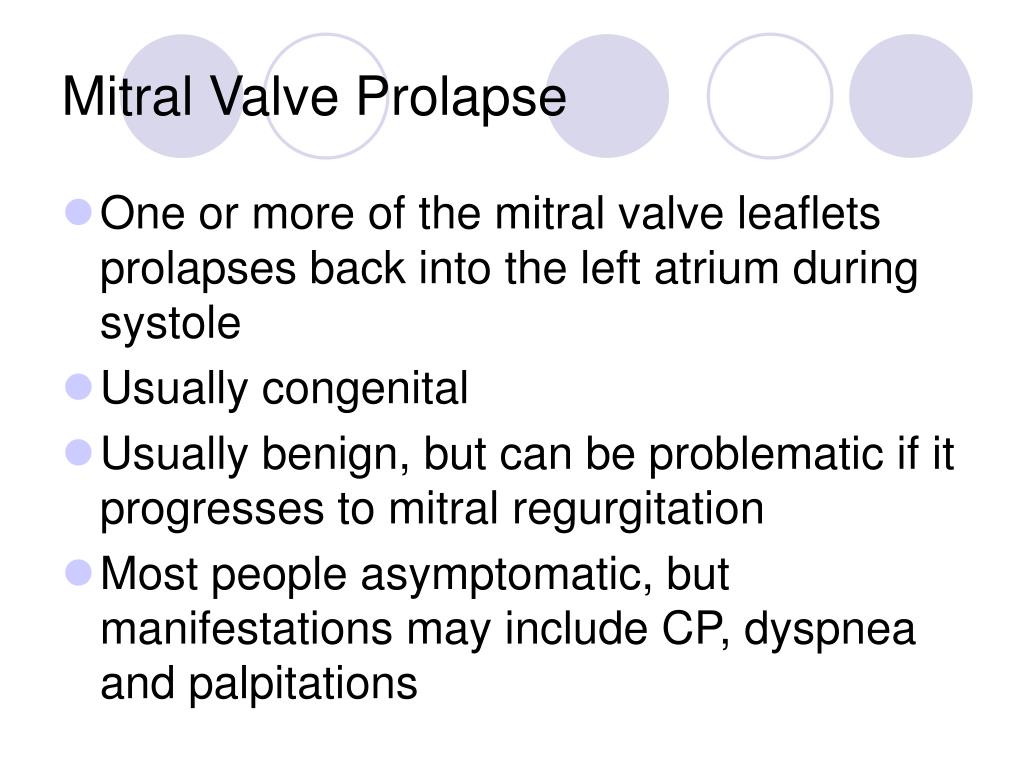 Mitral Valve Prolapse

- One or more of the mitral valve leaflets prolapses back into the left atrium during systole
- Usually congenital
- Usually benign, but can be problematic if it progresses to mitral regurgitation
- Most people asymptomatic, but manifestations may include CP, dyspnea and palpitations